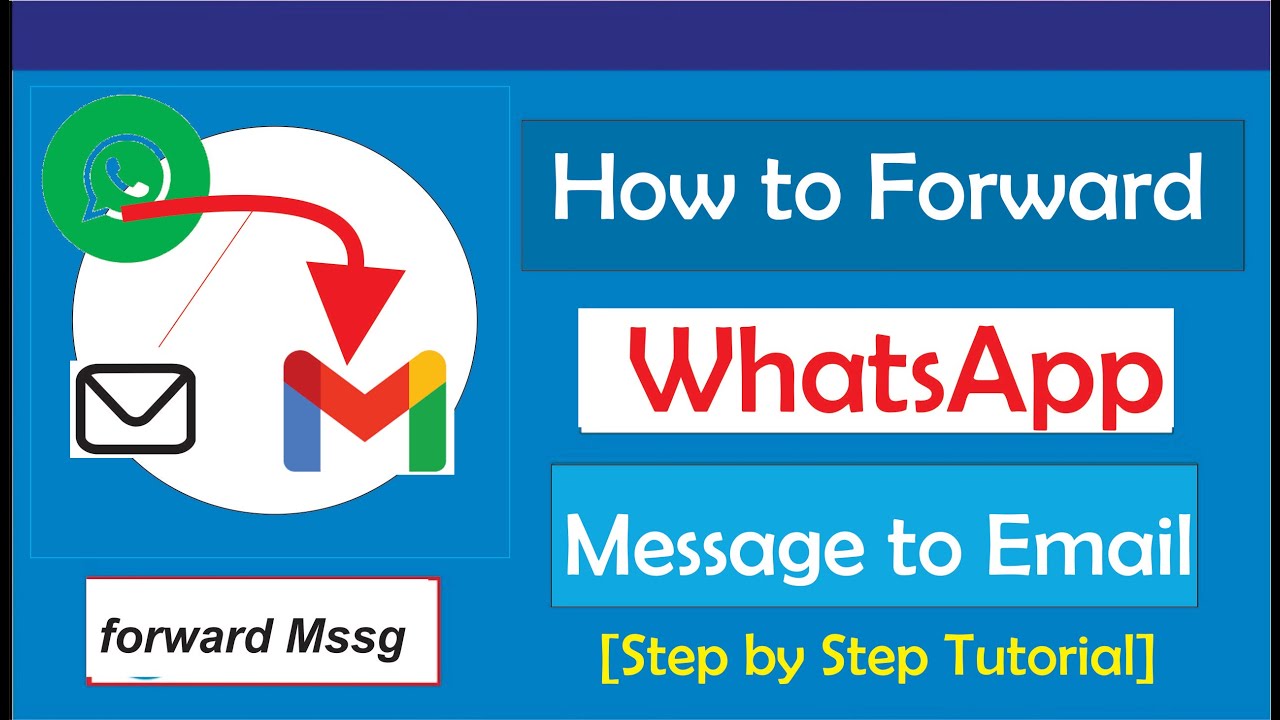 How to Forward

WhatsApp

Message to Email

[Step by Step Tutorial]

forward Mssg